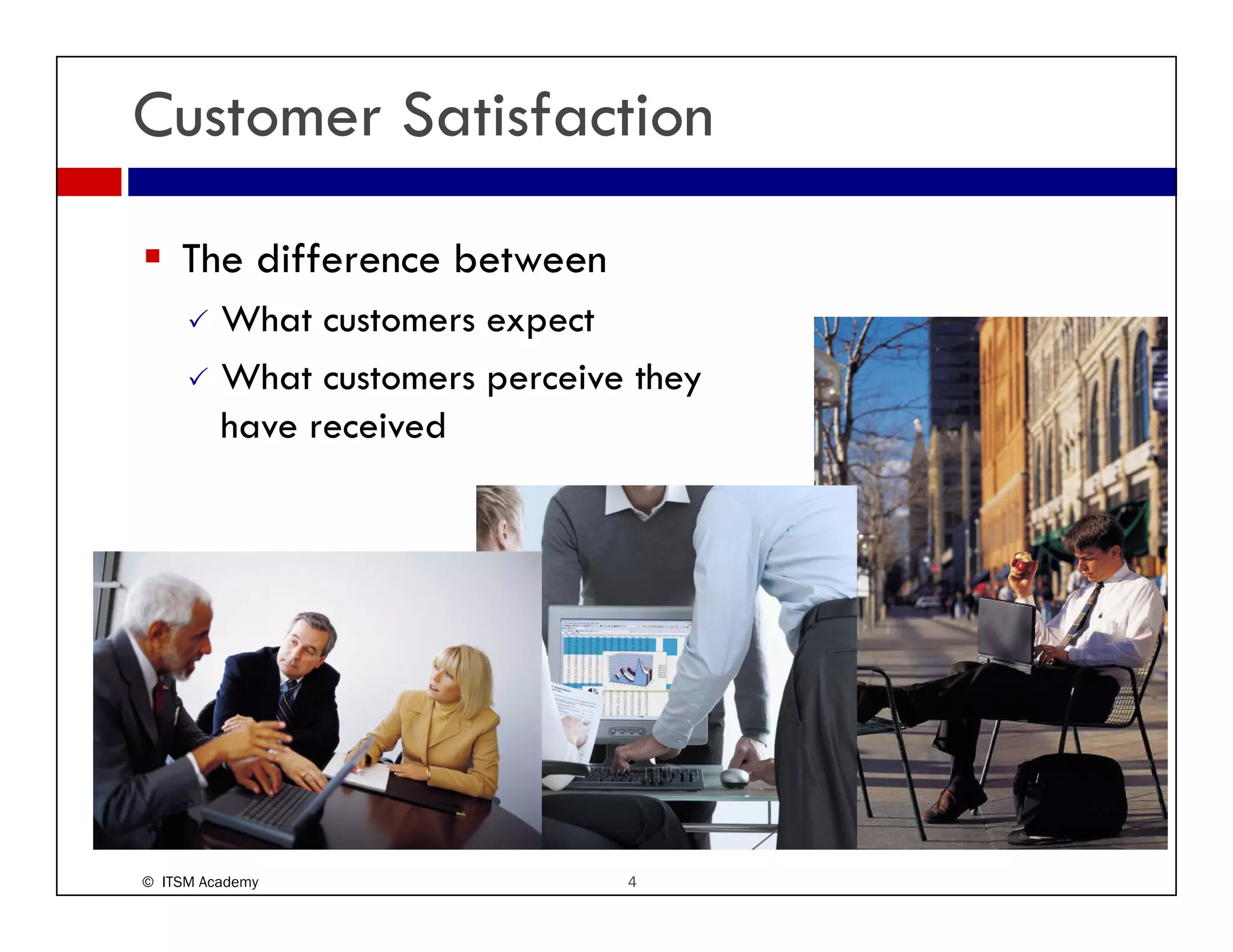 Customer Satisfaction

▪ The difference between

✓ What customers expect

✓ What customers perceive they have received

© ITSM Academy

4